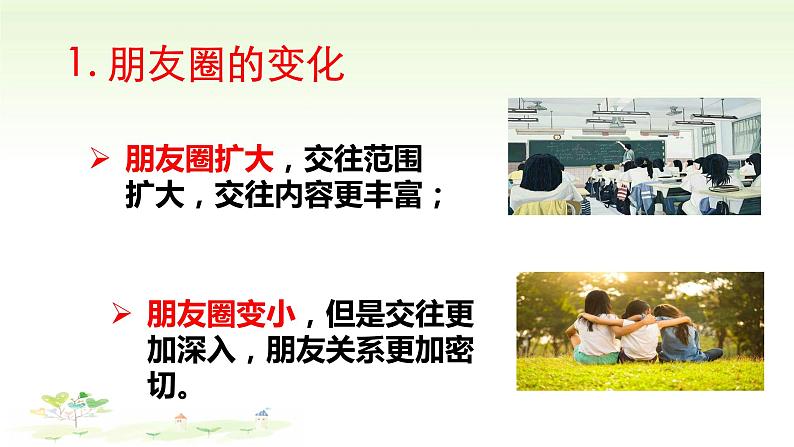 1. 朋友圈的变化

➢ 朋友圈扩大，交往范围扩大，交往内容更丰富；

➢ 朋友圈变小，但是交往更加深入，朋友关系更加密切。